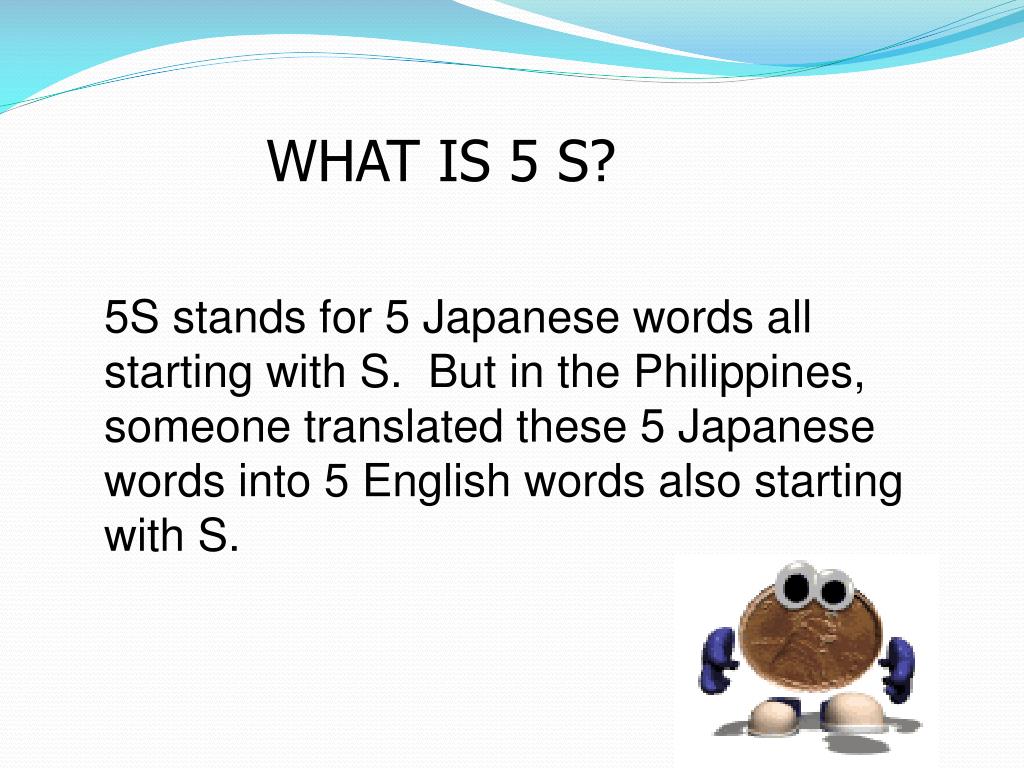 WHAT IS 5 S?

5S stands for 5 Japanese words all starting with S.  But in the Philippines, someone translated these 5 Japanese words into 5 English words also starting with S.